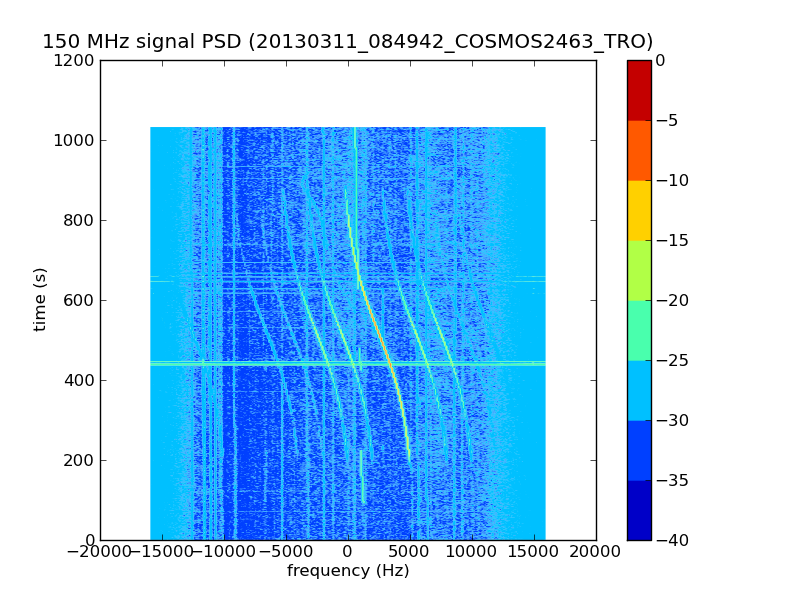 150 MHz signal PSD (20130311_084942_COSMOS2463_TRO)

1200
1000
800
600
400
200
0

time (s)

−20000 −15000 −10000 −5000 0 5000 10000 15000 20000

frequency (Hz)

0
−5
−10
−15
−20
−25
−30
−35
−40